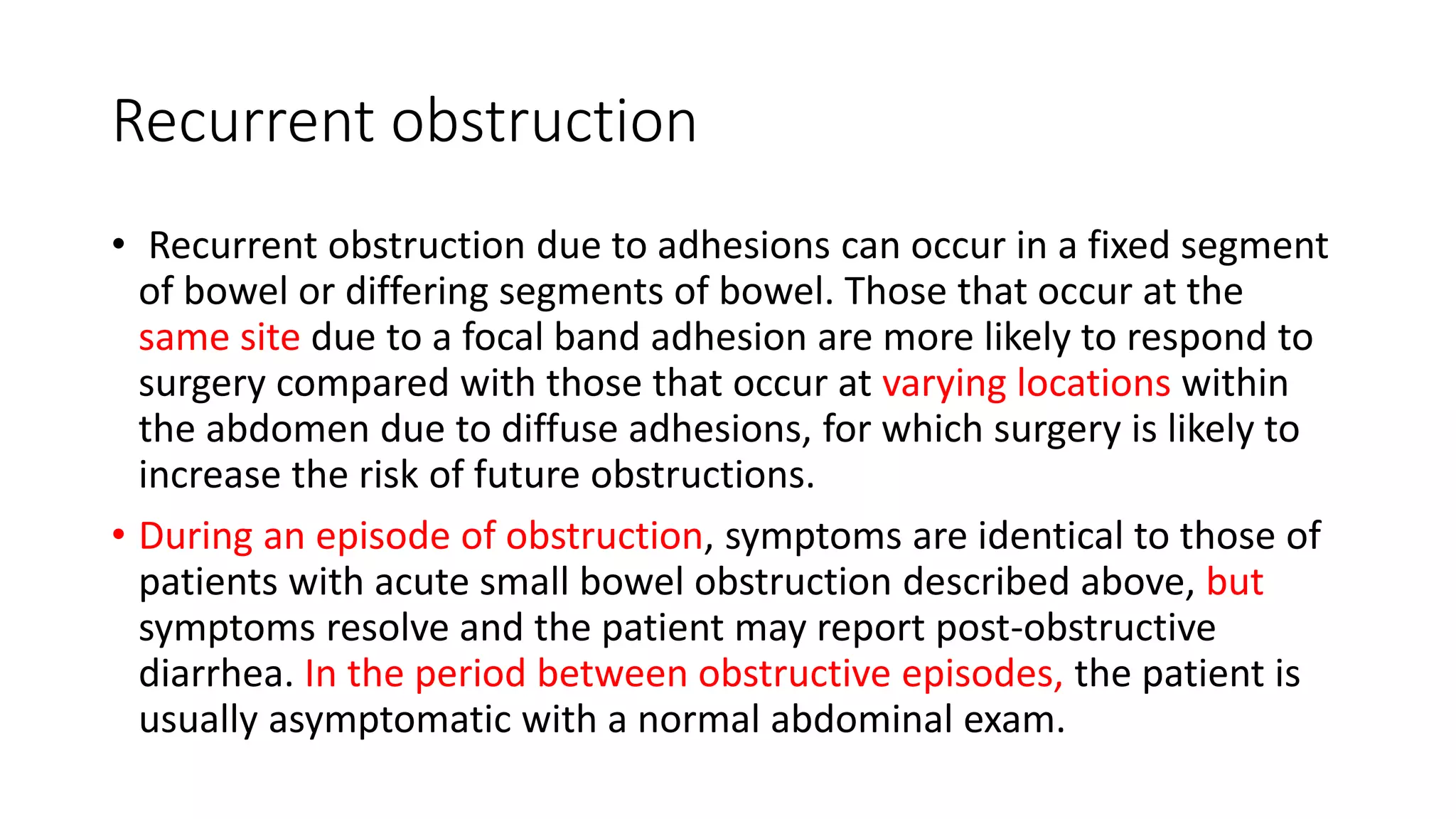 Recurrent obstruction

• Recurrent obstruction due to adhesions can occur in a fixed segment of bowel or differing segments of bowel. Those that occur at the same site due to a focal band adhesion are more likely to respond to surgery compared with those that occur at varying locations within the abdomen due to diffuse adhesions, for which surgery is likely to increase the risk of future obstructions.

• During an episode of obstruction, symptoms are identical to those of patients with acute small bowel obstruction described above, but symptoms resolve and the patient may report post-obstructive diarrhea. In the period between obstructive episodes, the patient is usually asymptomatic with a normal abdominal exam.